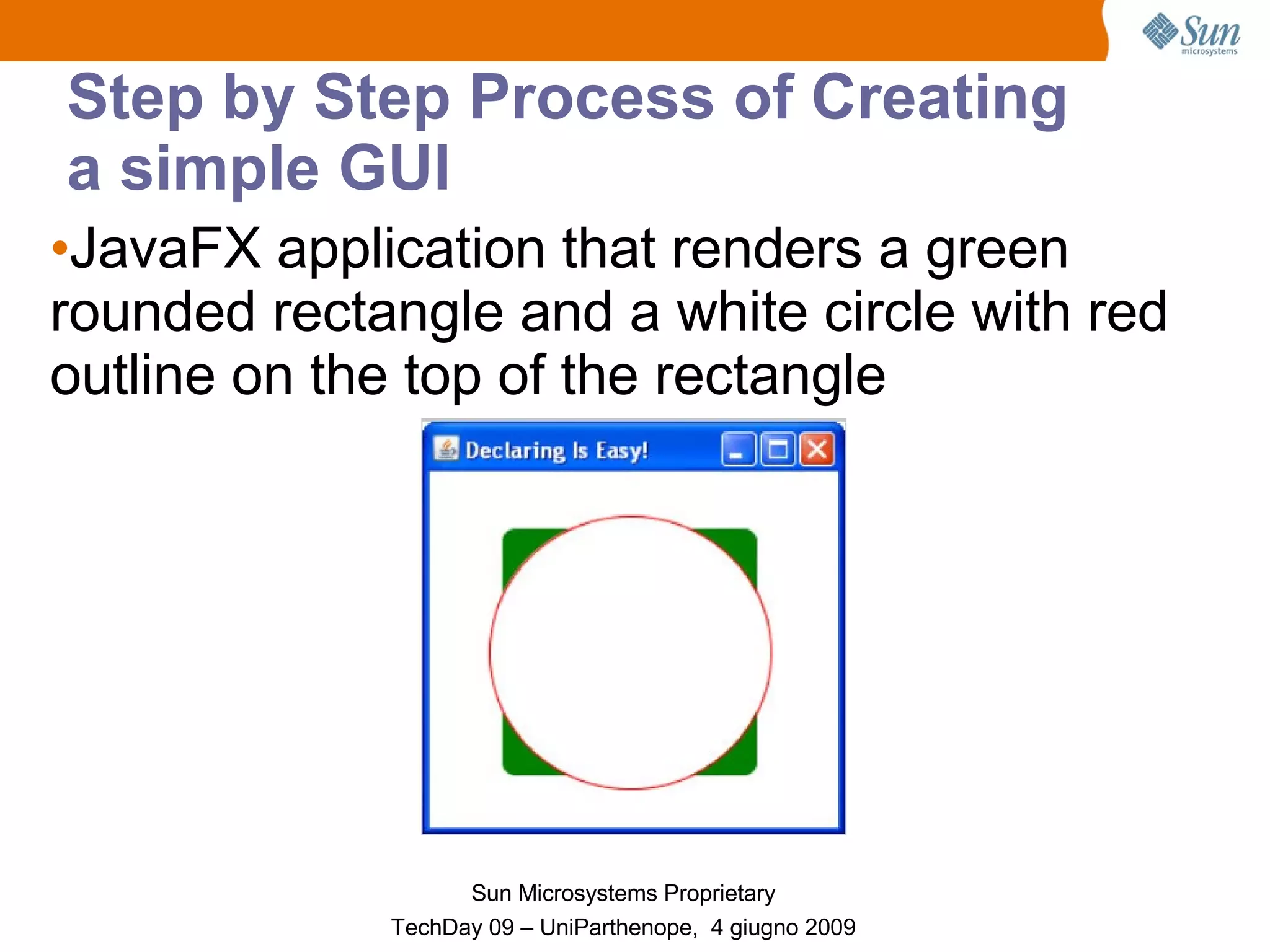 Sun microsystems

Step by Step Process of Creating a simple GUI

•JavaFX application that renders a green rounded rectangle and a white circle with red outline on the top of the rectangle

Declaring Is Easy!

Sun Microsystems Proprietary
TechDay 09 – UniParthenope, 4 giugno 2009